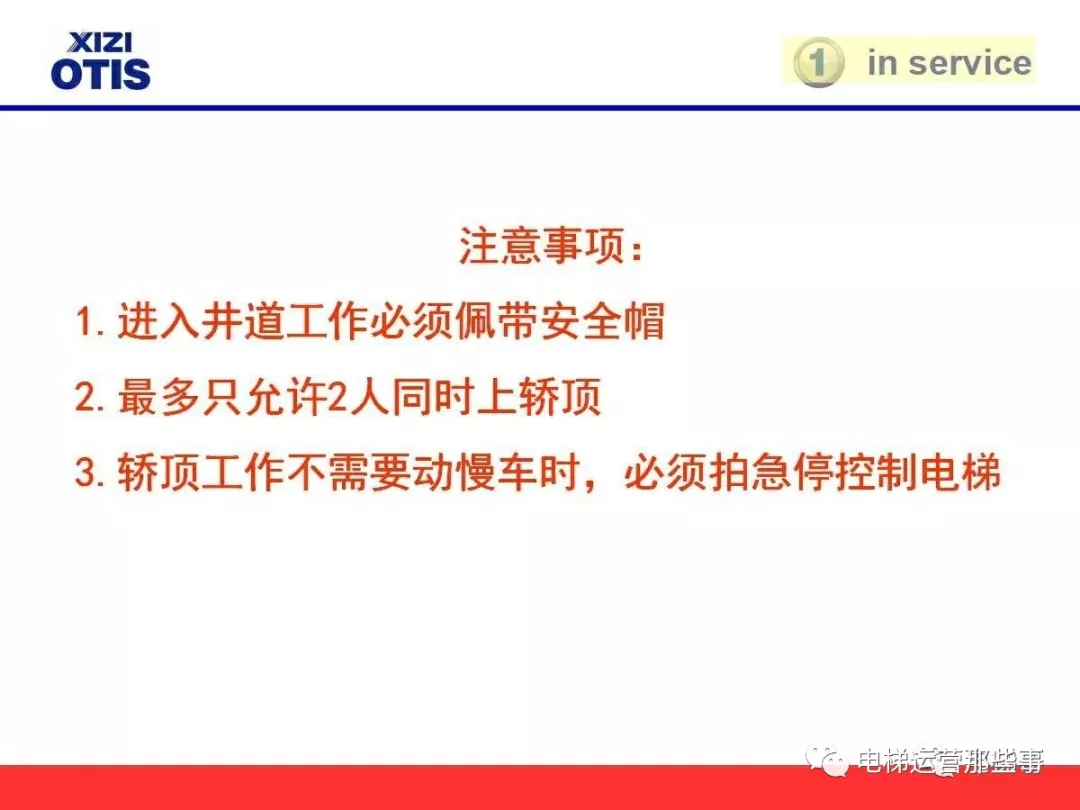 XIZI
OTIS

1 in service

注意事项：

1. 进入井道工作必须佩带安全帽

2. 最多只允许2人同时上轿顶

3. 轿顶工作不需要动慢车时，必须拍急停控制电梯

电梯运营那些事